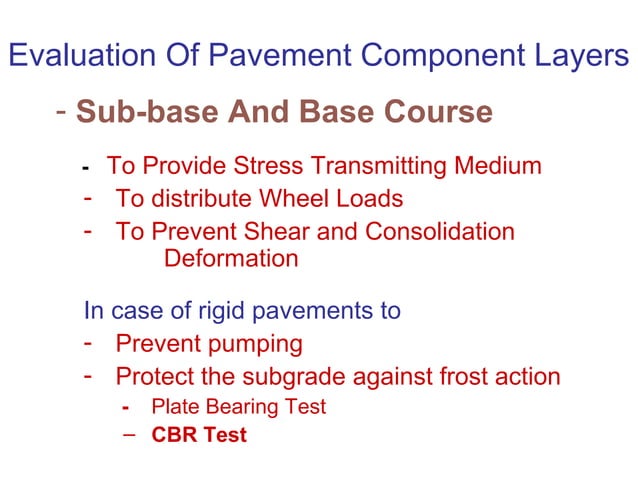 Evaluation Of Pavement Component Layers

- Sub-base And Base Course

- To Provide Stress Transmitting Medium
- To distribute Wheel Loads
- To Prevent Shear and Consolidation Deformation

In case of rigid pavements to
- Prevent pumping
- Protect the subgrade against frost action
- Plate Bearing Test
– CBR Test